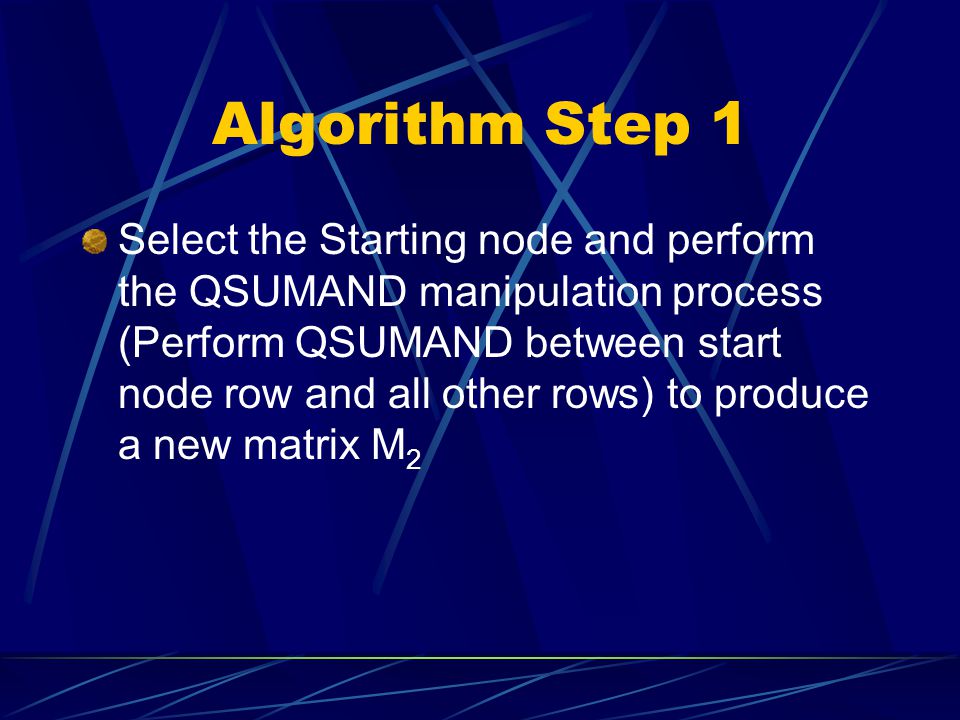 Algorithm Step 1

Select the Starting node and perform the QSUMAND manipulation process (Perform QSUMAND between start node row and all other rows) to produce a new matrix $M_2$